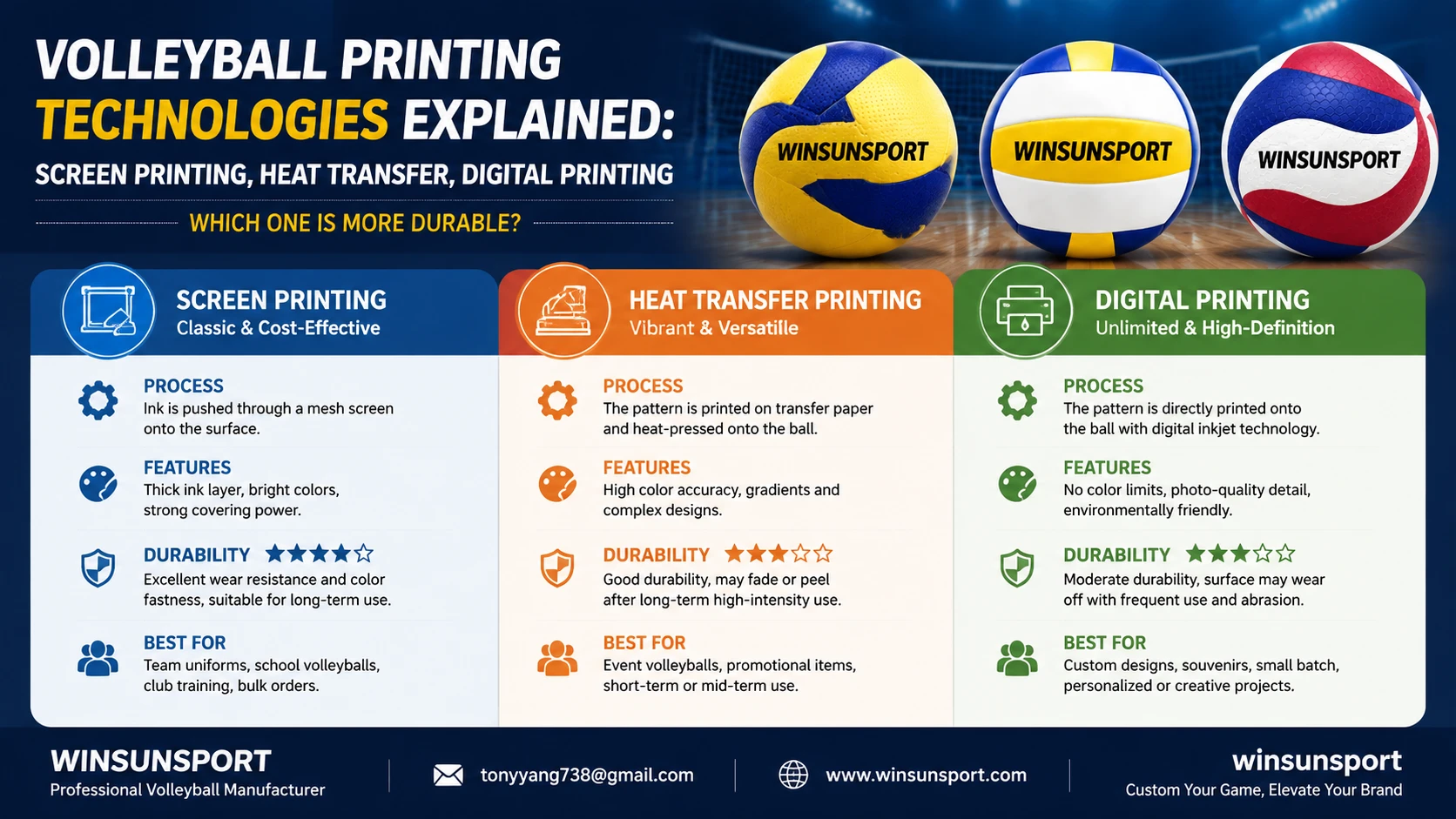 VOLLEYBALL PRINTING TECHNOLOGIES EXPLAINED:

SCREEN PRINTING, HEAT TRANSFER, DIGITAL PRINTING

WHICH ONE IS MORE DURABLE?

WINSUNSPORT

WINSUNSPORT

WINSUNSPORT

SCREEN PRINTING
Classic & Cost-Effective

PROCESS
Ink is pushed through a mesh screen onto the surface.

FEATURES
Thick ink layer, bright colors, strong covering power.

DURABILITY ★★★★☆
Excellent wear resistance and color fastness, suitable for long-term use.

BEST FOR
Team uniforms, school volleyballs, club training, bulk orders.

HEAT TRANSFER PRINTING
Vibrant & Versatille

PROCESS
The pattern is printed on transfer paper and heat-pressed onto the ball.

FEATURES
High color accuracy, gradients and complex designs.

DURABILITY ★★★☆☆
Good durability, may fade or peel after long-term high-intensity use.

BEST FOR
Event volleyballs, promotional items, short-term or mid-term use.

DIGITAL PRINTING
Unlimited & High-Definition

PROCESS
The pattern is directly printed onto the ball with digital inkjet technology.

FEATURES
No color limits, photo-quality detail, environmentally friendly.

DURABILITY ★★★☆☆
Moderate durability, surface may wear off with frequent use and abrasion.

BEST FOR
Custom designs, souvenirs, small batch, personalized or creative projects.

WINSUNSPORT
Professional Volleyball Manufacturer

tonyyang738@gmail.com

www.winsunsport.com

winsunsport
Custom Your Game, Elevate Your Brand